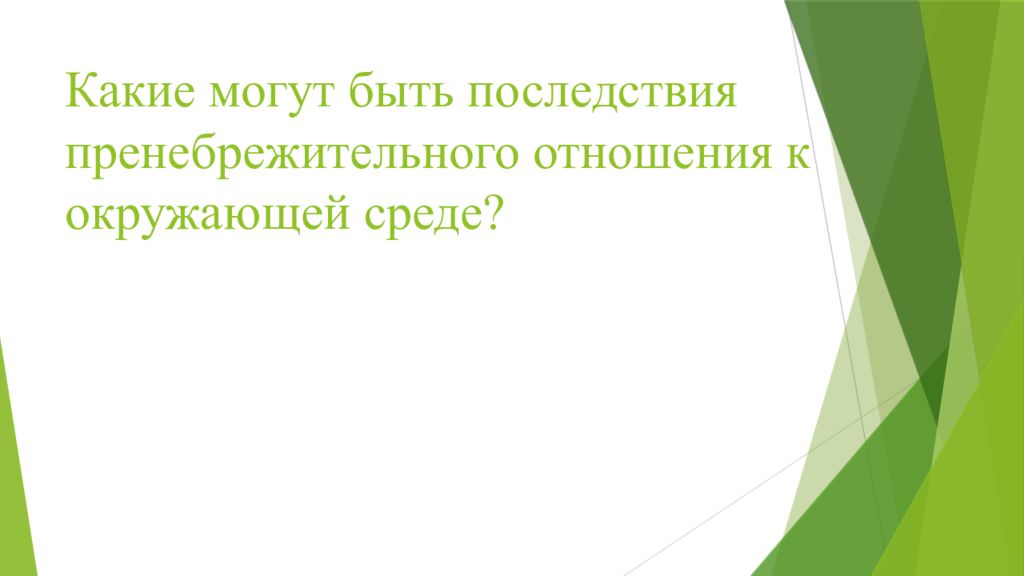 Какие могут быть последствия пренебрежительного отношения к окружающей среде?